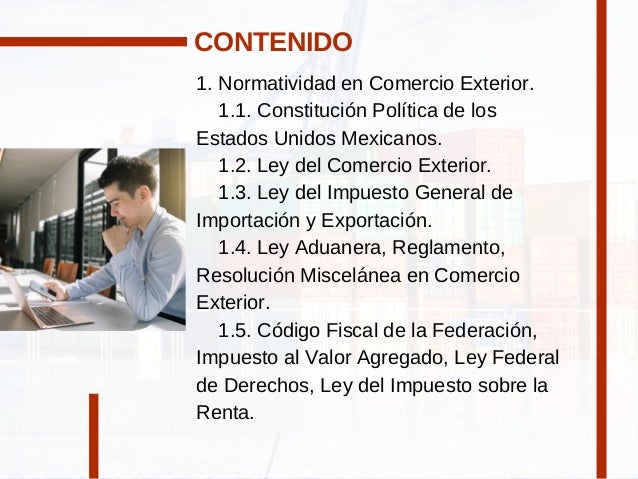 CONTENIDO

1. Normatividad en Comercio Exterior.

1.1. Constitución Política de los Estados Unidos Mexicanos.

1.2. Ley del Comercio Exterior.

1.3. Ley del Impuesto General de Importación y Exportación.

1.4. Ley Aduanera, Reglamento, Resolución Miscelánea en Comercio Exterior.

1.5. Código Fiscal de la Federación, Impuesto al Valor Agregado, Ley Federal de Derechos, Ley del Impuesto sobre la Renta.